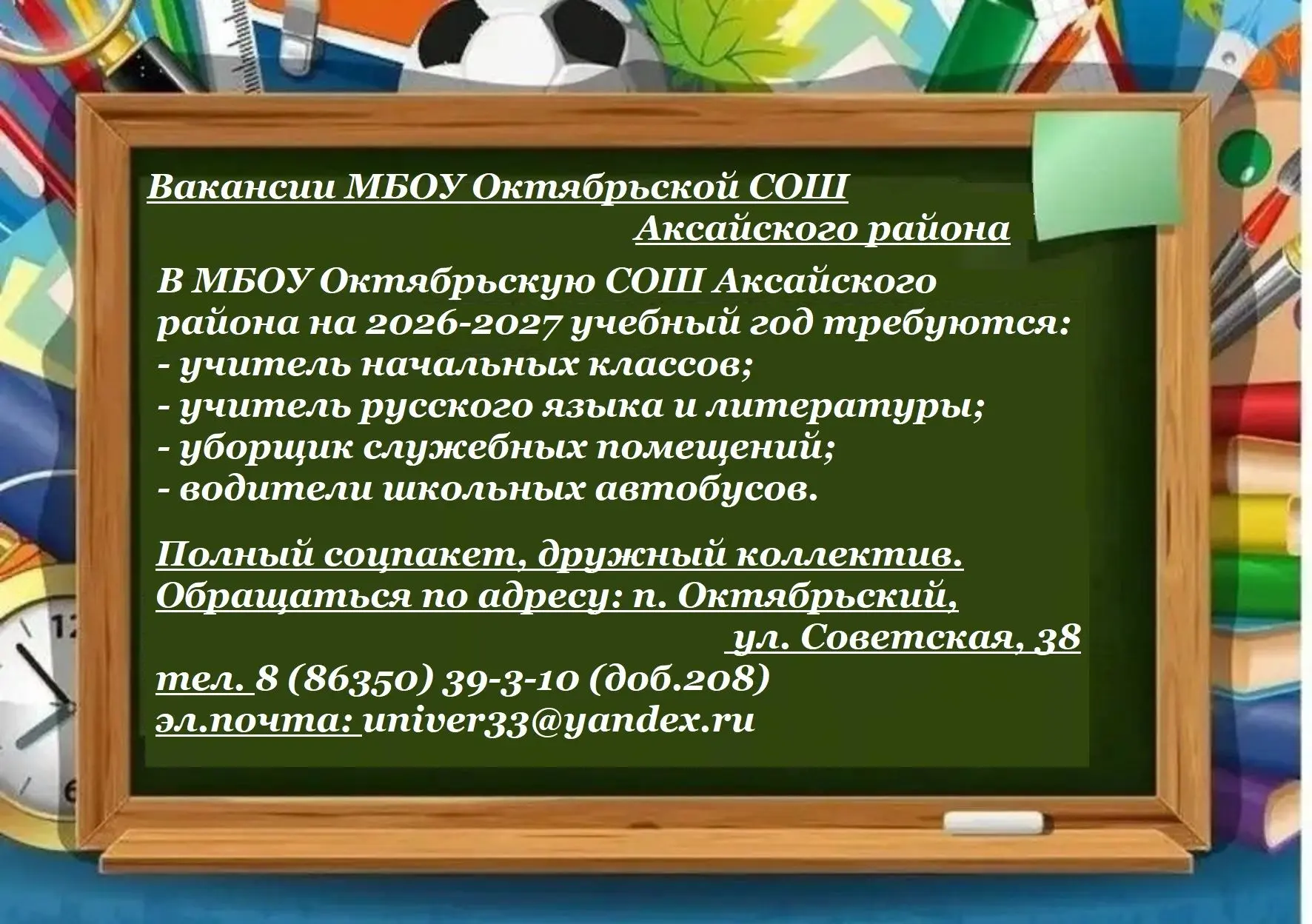 Вакансии МБОУ Октябрьской СОШ Аксайского района

В МБОУ Октябрьскую СОШ Аксайского района на 2026-2027 учебный год требуются:
- учитель начальных классов;
- учитель русского языка и литературы;
- уборщик служебных помещений;
- водители школьных автобусов.

Полный соцпакет, дружный коллектив.
Обращаться по адресу: п. Октябрьский, ул. Советская, 38
тел. 8 (86350) 39-3-10 (доб.208)
эл.почта: univer33@yandex.ru